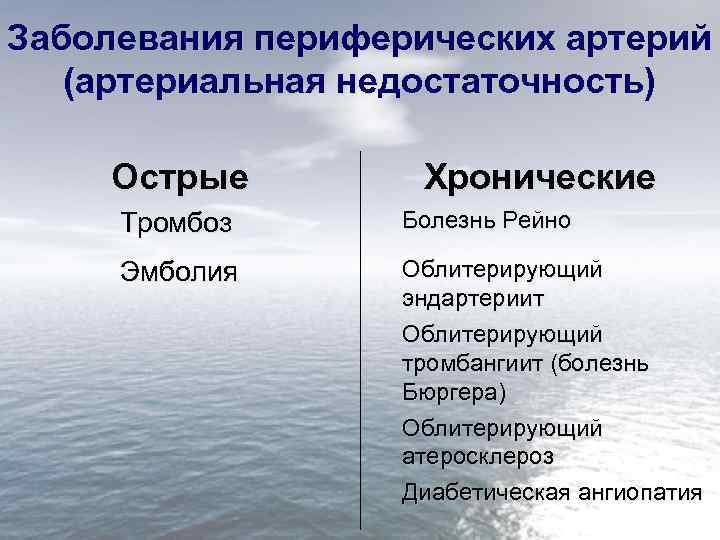 Заболевания периферических артерий (артериальная недостаточность)

Острые

Тромбоз

Эмболия

Хронические

Болезнь Рейно

Облитерирующий эндартериит

Облитерирующий тромбангиит (болезнь Бюргера)

Облитерирующий атеросклероз

Диабетическая ангиопатия